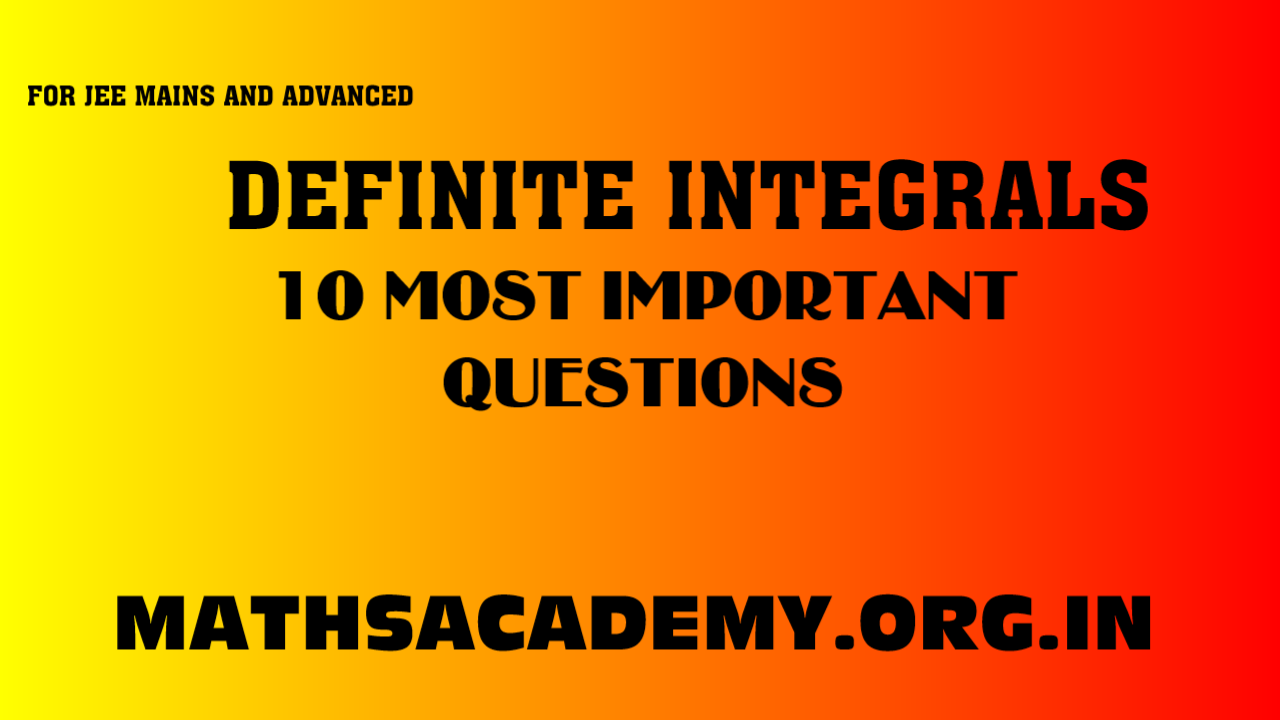 FOR JEE MAINS AND ADVANCED

DEFINITE INTEGRALS

10 MOST IMPORTANT QUESTIONS

MATHSACADEMY.ORG.IN